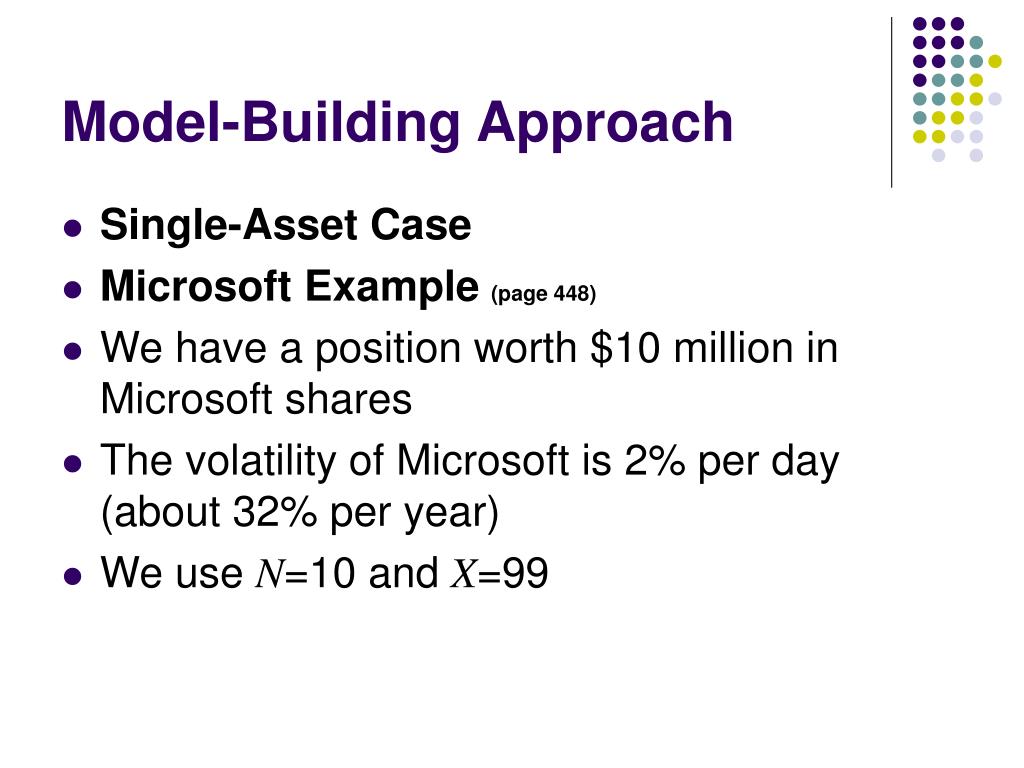 Model-Building Approach

- Single-Asset Case
- Microsoft Example (page 448)
- We have a position worth \$10 million in Microsoft shares
- The volatility of Microsoft is 2% per day (about 32% per year)
- We use $N$=10 and $X$=99